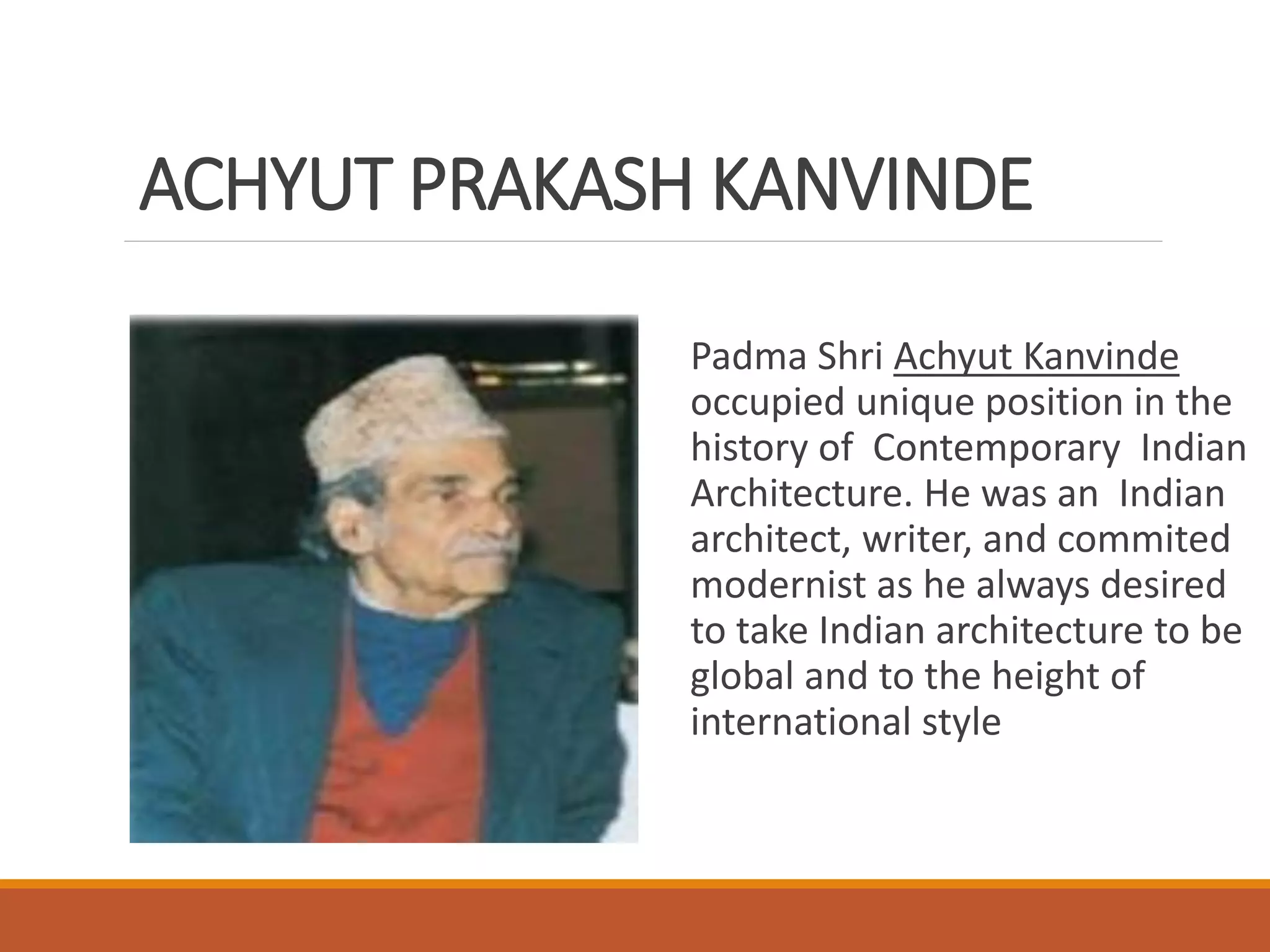 ACHYUT PRAKASH KANVINDE

Padma Shri Achyut Kanvinde occupied unique position in the history of Contemporary Indian Architecture. He was an Indian architect, writer, and commited modernist as he always desired to take Indian architecture to be global and to the height of international style